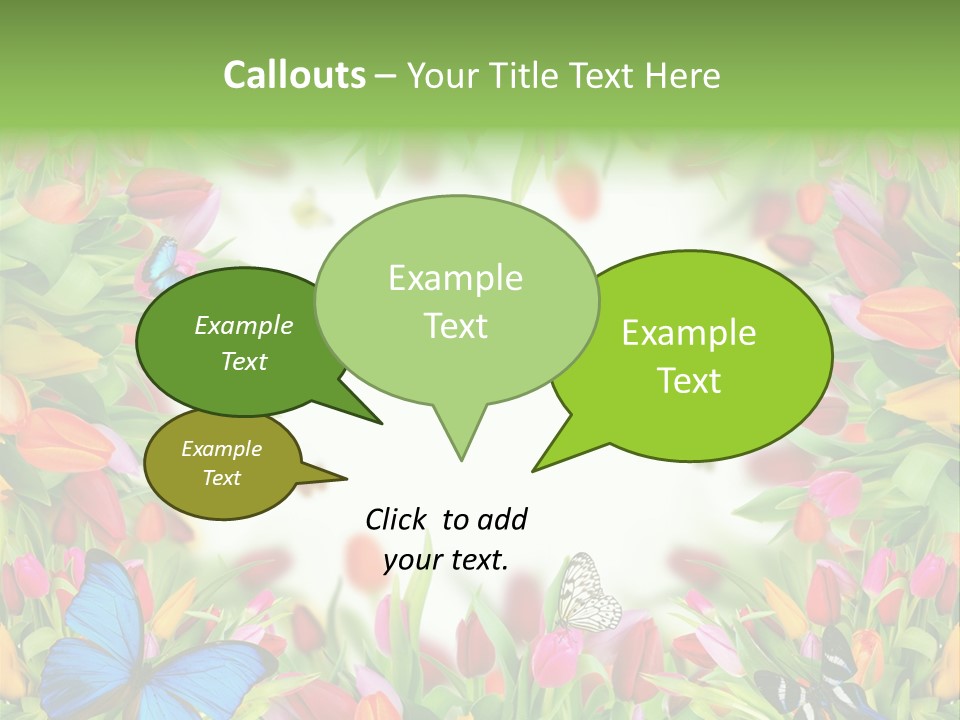 Callouts – Your Title Text Here

Example Text

Example Text

Example Text

Example Text

Click to add your text.